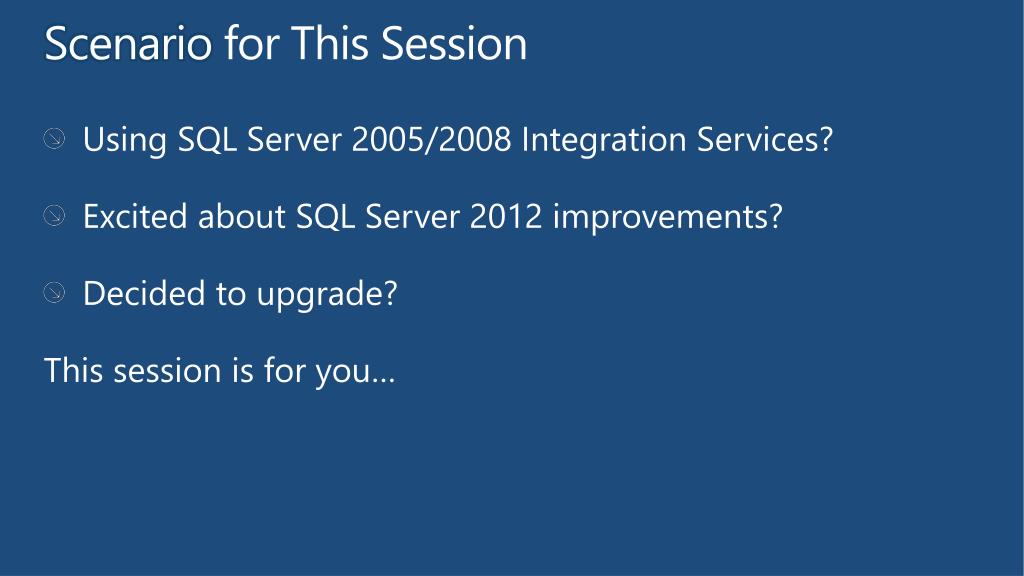 Scenario for This Session

Using SQL Server 2005/2008 Integration Services?

Excited about SQL Server 2012 improvements?

Decided to upgrade?

This session is for you…